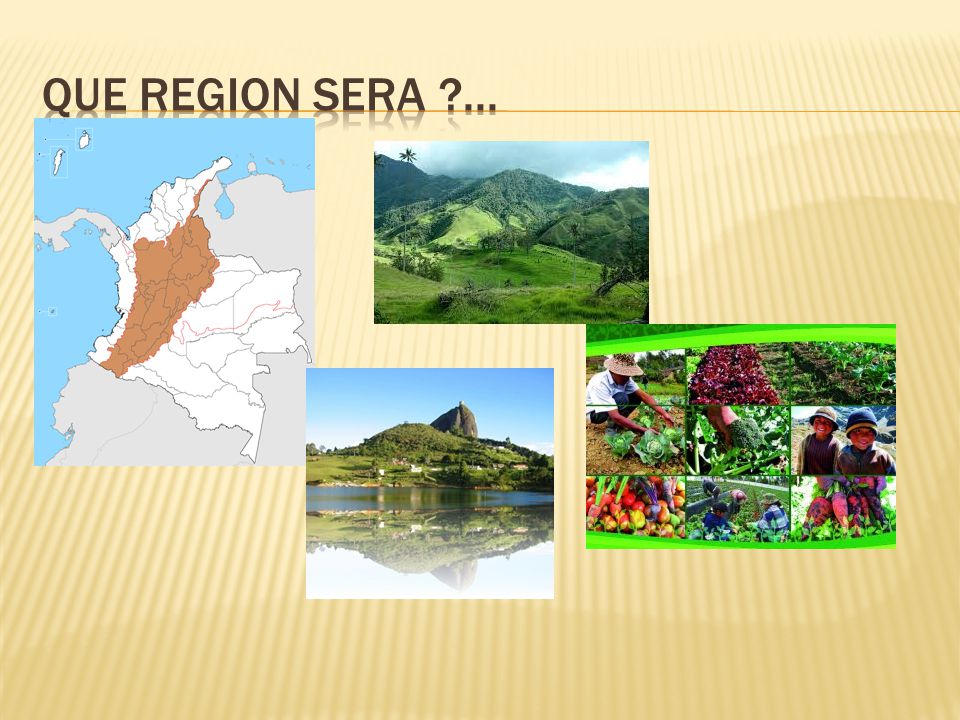 QUE REGION SERA ?...